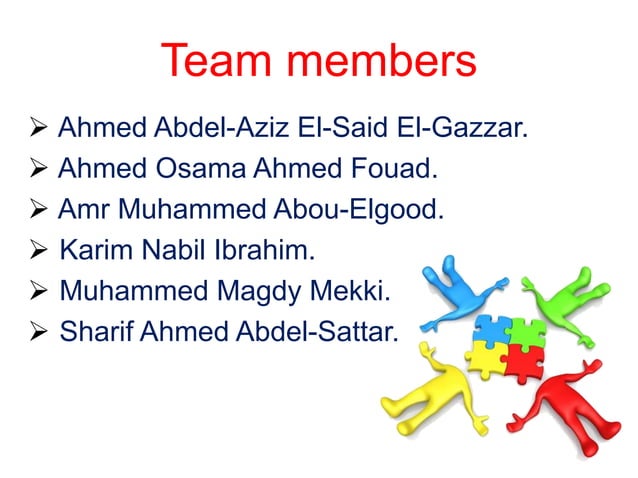 Team members

➢ Ahmed Abdel-Aziz El-Said El-Gazzar.
➢ Ahmed Osama Ahmed Fouad.
➢ Amr Muhammed Abou-Elgood.
➢ Karim Nabil Ibrahim.
➢ Muhammed Magdy Mekki.
➢ Sharif Ahmed Abdel-Sattar.